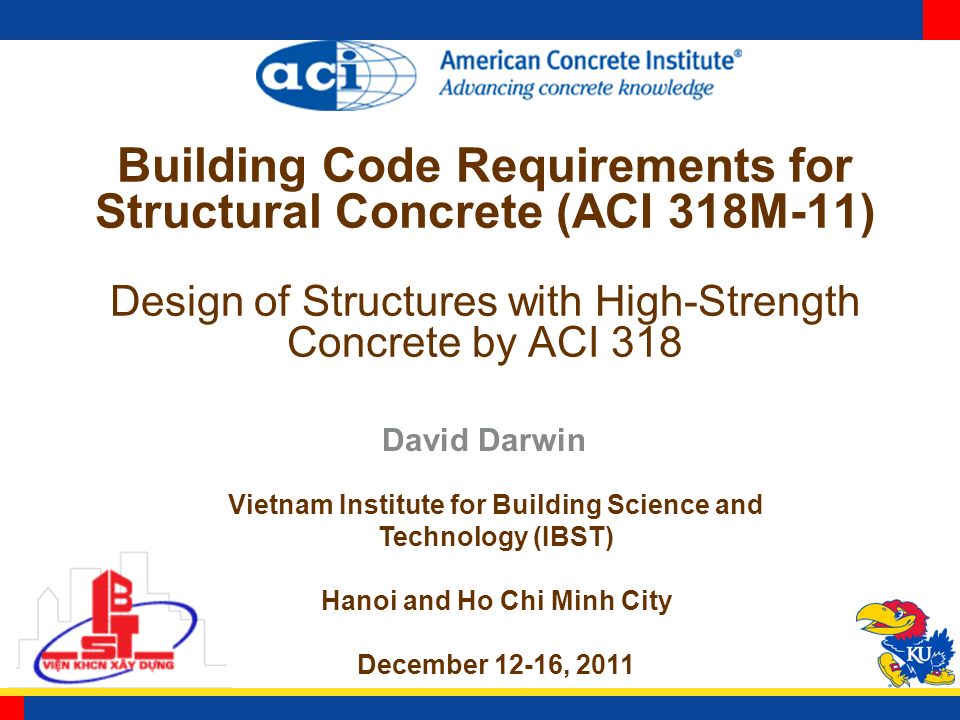 aci

American Concrete Institute®
Advancing concrete knowledge

Building Code Requirements for Structural Concrete (ACI 318M-11)

Design of Structures with High-Strength Concrete by ACI 318

David Darwin

Vietnam Institute for Building Science and Technology (IBST)

Hanoi and Ho Chi Minh City

December 12-16, 2011

IBST
VIỆN KHCN XÂY DỰNG

KU